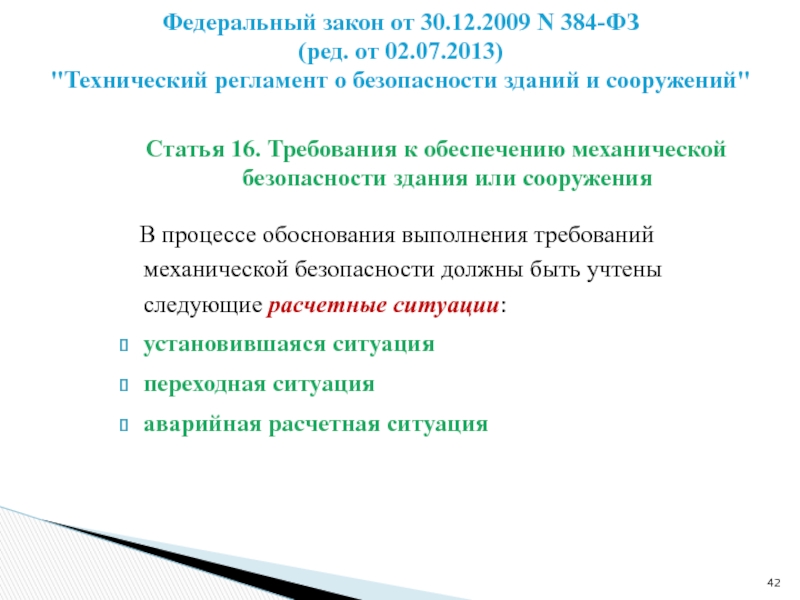 Федеральный закон от 30.12.2009 N 384-ФЗ
(ред. от 02.07.2013)
"Технический регламент о безопасности зданий и сооружений"

Статья 16. Требования к обеспечению механической безопасности здания или сооружения

В процессе обоснования выполнения требований механической безопасности должны быть учтены следующие расчетные ситуации:

установившаяся ситуация

переходная ситуация

аварийная расчетная ситуация

42